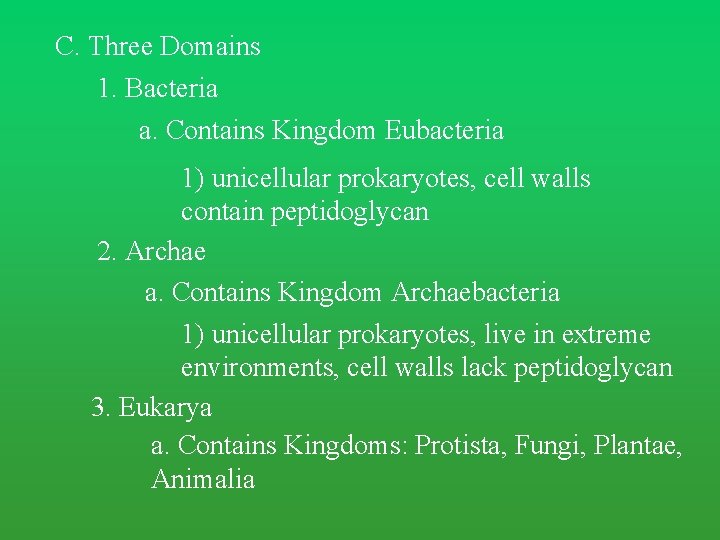 C. Three Domains

1. Bacteria

a. Contains Kingdom Eubacteria

1) unicellular prokaryotes, cell walls contain peptidoglycan

2. Archae

a. Contains Kingdom Archaebacteria

1) unicellular prokaryotes, live in extreme environments, cell walls lack peptidoglycan

3. Eukarya

a. Contains Kingdoms: Protista, Fungi, Plantae, Animalia